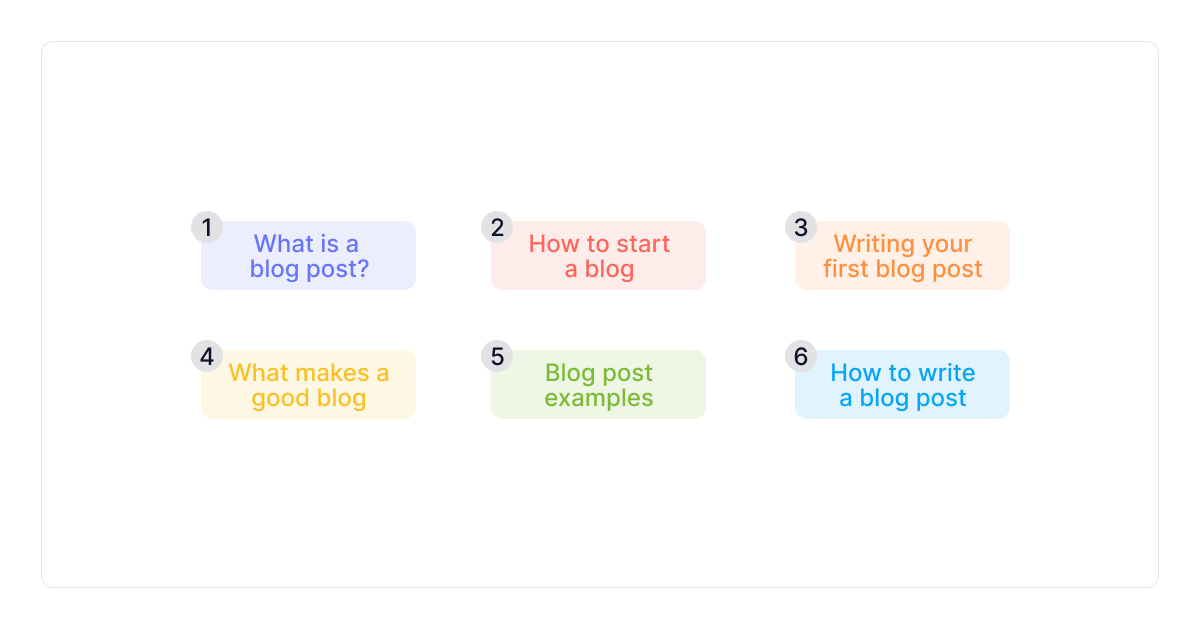 1 What is a blog post?

2 How to start a blog

3 Writing your first blog post

4 What makes a good blog

5 Blog post examples

6 How to write a blog post